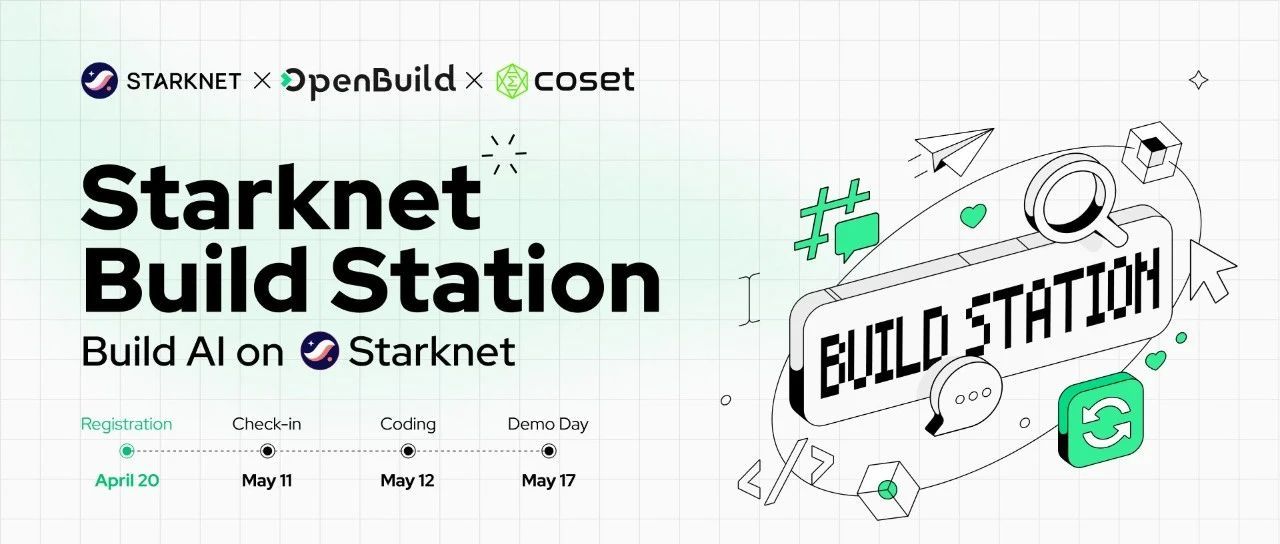 STARKNET × OpenBuild × coset

Starknet Build Station

Build AI on Starknet

Registration
April 20

Check-in
May 11

Coding
May 12

Demo Day
May 17

BUILD STATION